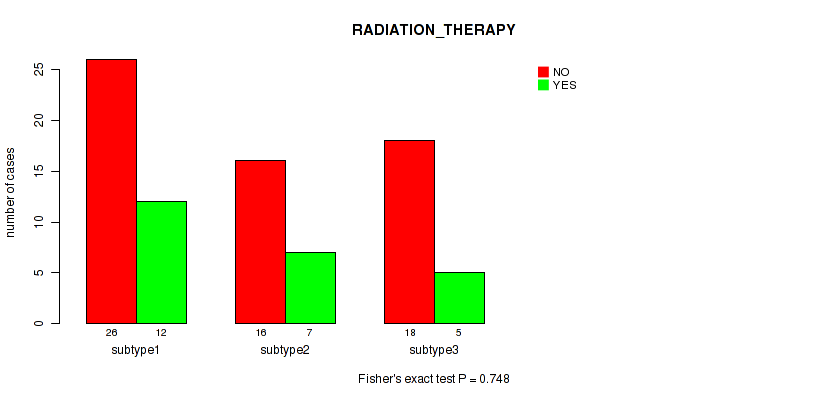 RADIATION_THERAPY

NO
YES

number of cases

0
5
10
15
20
25

26 12
subtype1

16 7
subtype2

18 5
subtype3

Fisher's exact test P = 0.748